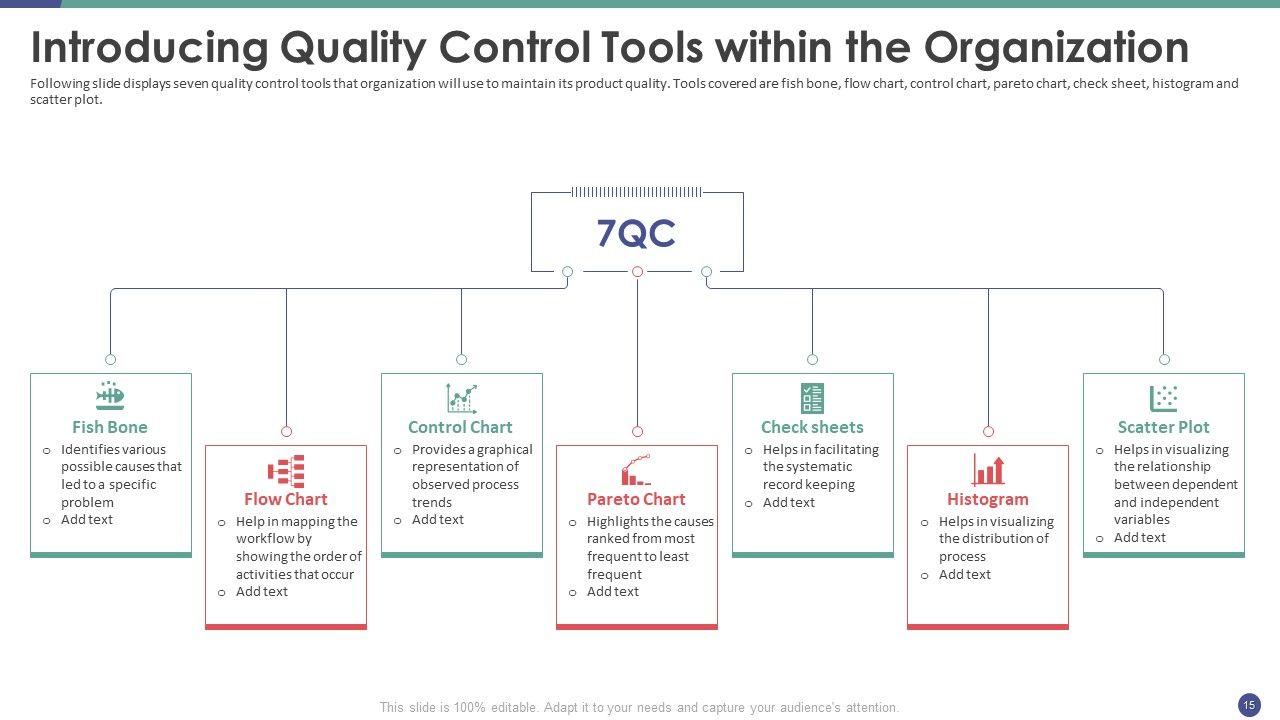 Introducing Quality Control Tools within the Organization

Following slide displays seven quality control tools that organization will use to maintain its product quality. Tools covered are fish bone, flow chart, control chart, pareto chart, check sheet, histogram and scatter plot.

7QC

Fish Bone
o Identifies various possible causes that led to a specific problem
o Add text

Flow Chart
o Help in mapping the workflow by showing the order of activities that occur
o Add text

Control Chart
o Provides a graphical representation of observed process trends
o Add text

Pareto Chart
o Highlights the causes ranked from most frequent to least frequent
o Add text

Check sheets
o Helps in facilitating the systematic record keeping
o Add text

Histogram
o Helps in visualizing the distribution of process
o Add text

Scatter Plot
o Helps in visualizing the relationship between dependent and independent variables
o Add text

This slide is 100% editable. Adapt it to your needs and capture your audience's attention.

15